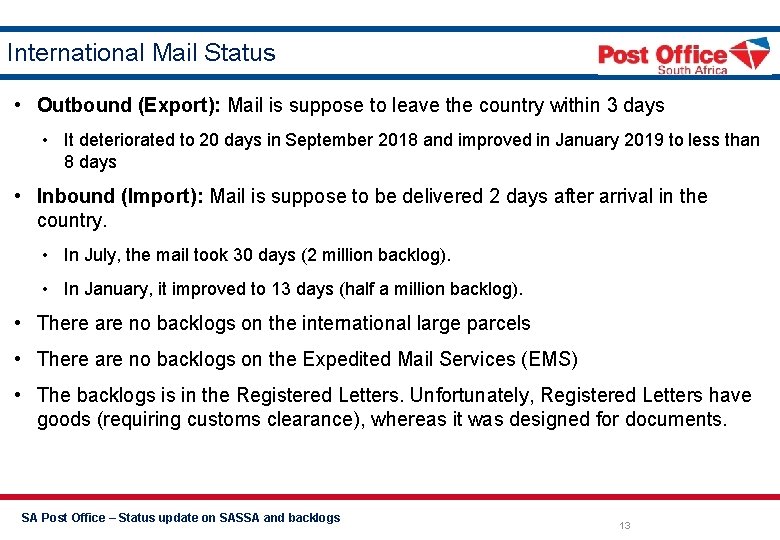 International Mail Status

Post Office
South Africa

• **Outbound (Export):** Mail is suppose to leave the country within 3 days

• It deteriorated to 20 days in September 2018 and improved in January 2019 to less than 8 days

• **Inbound (Import):** Mail is suppose to be delivered 2 days after arrival in the country.

• In July, the mail took 30 days (2 million backlog).

• In January, it improved to 13 days (half a million backlog).

• There are no backlogs on the international large parcels

• There are no backlogs on the Expedited Mail Services (EMS)

• The backlogs is in the Registered Letters. Unfortunately, Registered Letters have goods (requiring customs clearance), whereas it was designed for documents.

SA Post Office – Status update on SASSA and backlogs

13